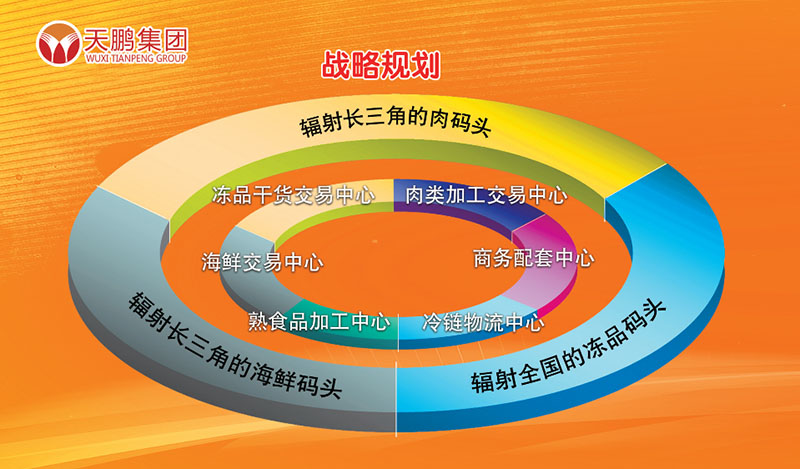 天鹏集团
WUXI TIANPENG GROUP

战略规划

辐射长三角的肉码头

冻品干货交易中心

肉类加工交易中心

海鲜交易中心

商务配套中心

熟食品加工中心

冷链物流中心

辐射长三角的海鲜码头

辐射全国的冻品码头